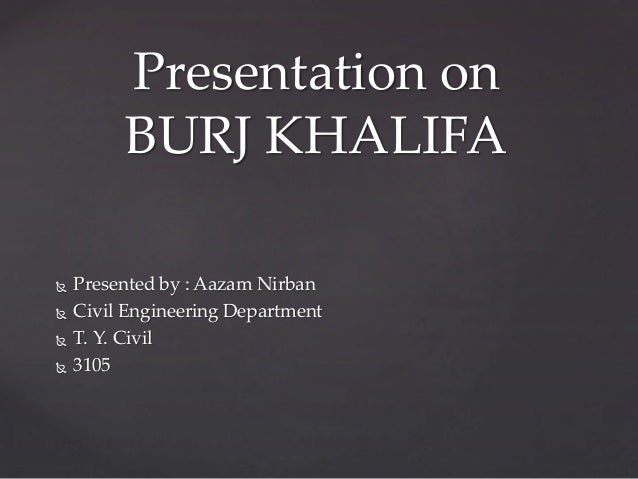 Presentation on
BURJ KHALIFA

Presented by : Aazam Nirban
Civil Engineering Department
T. Y. Civil
3105